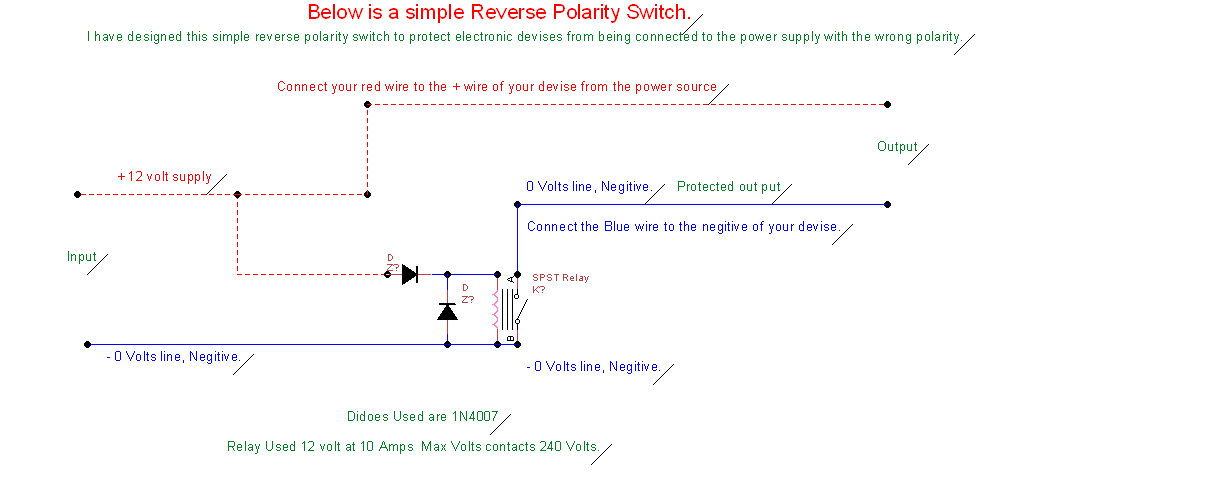 Below is a simple Reverse Polarity Switch.

I have designed this simple reverse polarity switch to protect electronic devises from being connected to the power supply with the wrong polarity.

Connect your red wire to the + wire of your devise from the power source

Output

+12 volt supply

0 Volts line, Negitive.

Protected out put

Connect the Blue wire to the negitive of your devise.

Input

D
Z?

D
Z?

A

SPST Relay
K?

B

- 0 Volts line, Negitive.

- 0 Volts line, Negitive.

Didoes Used are 1N4007

Relay Used 12 volt at 10 Amps Max Volts contacts 240 Volts.